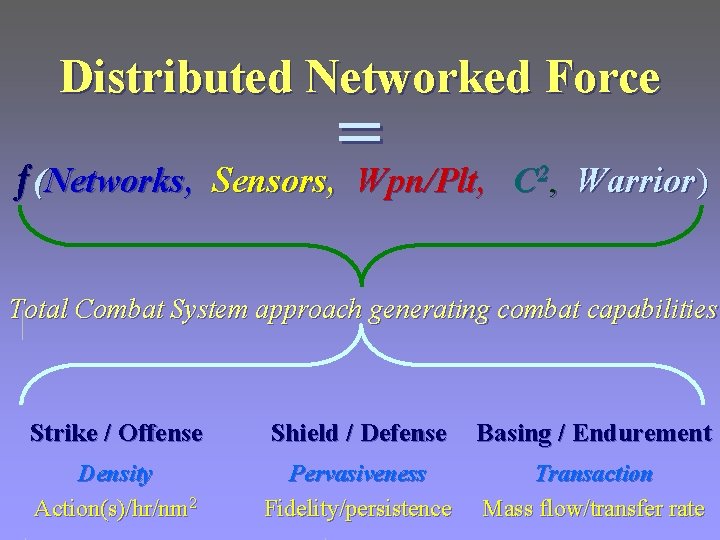 Distributed Networked Force

=

$f$(Networks, Sensors, Wpn/Plt, $C^2$, Warrior)

Total Combat System approach generating combat capabilities

Strike / Offense

Density

Action(s)/hr/nm$^2$

Shield / Defense

Pervasiveness

Fidelity/persistence

Basing / Endurement

Transaction

Mass flow/transfer rate